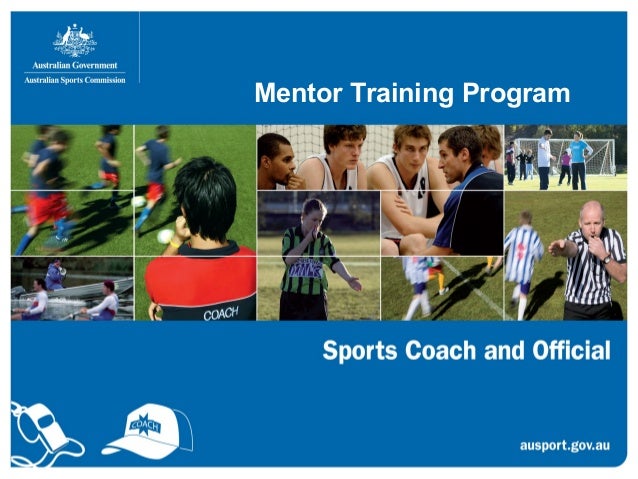 Australian Government
Australian Sports Commission

Mentor Training Program

COACH

Sports Coach and Official

COACH

ausport.gov.au